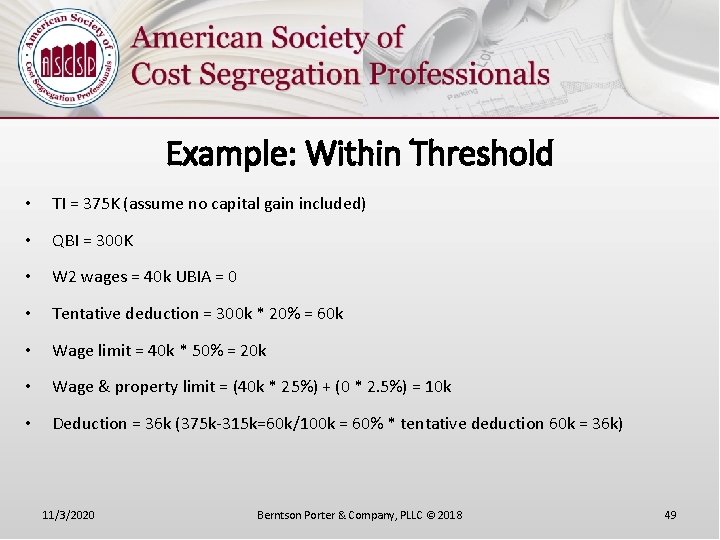 American Society of Cost Segregation Professionals
ASCSP

American Society of
Cost Segregation Professionals

Example: Within Threshold

• TI = 375K (assume no capital gain included)

• QBI = 300K

• W2 wages = 40k UBIA = 0

• Tentative deduction = 300k * 20% = 60k

• Wage limit = 40k * 50% = 20k

• Wage & property limit = (40k * 25%) + (0 * 2.5%) = 10k

• Deduction = 36k (375k-315k=60k/100k = 60% * tentative deduction 60k = 36k)

11/3/2020 Berntson Porter & Company, PLLC © 2018 49